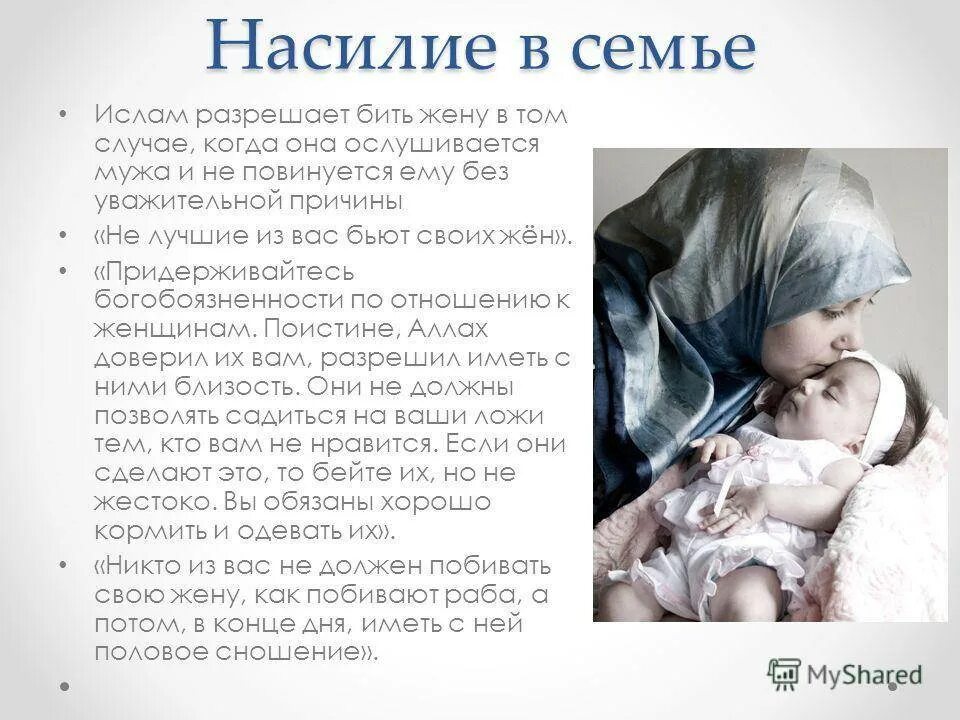 Насилие в семье

• Ислам разрешает бить жену в том случае, когда она ослушивается мужа и не повинуется ему без уважительной причины
• «Не лучшие из вас бьют своих жён».
• «Придерживайтесь богобоязненности по отношению к женщинам. Поистине, Аллах доверил их вам, разрешил иметь с ними близость. Они не должны позволять садиться на ваши ложи тем, кто вам не нравится. Если они сделают это, то бейте их, но не жестоко. Вы обязаны хорошо кормить и одевать их».
• «Никто из вас не должен побивать свою жену, как побивают раба, а потом, в конце дня, иметь с ней половое сношение».
•

MyShared